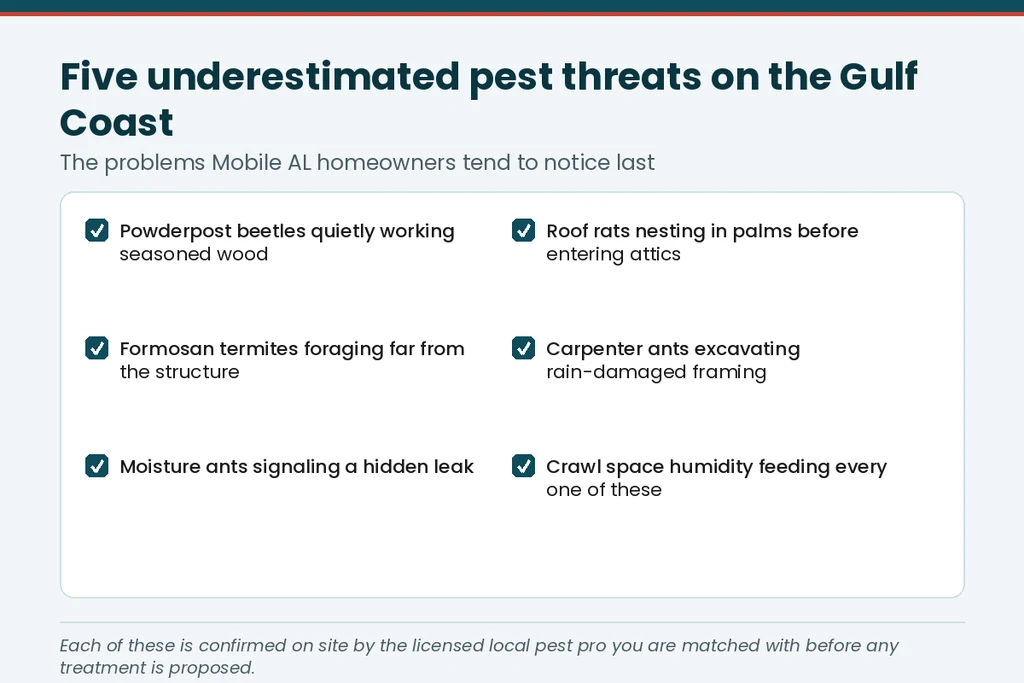 Five underestimated pest threats on the Gulf Coast

The problems Mobile AL homeowners tend to notice last

Powderpost beetles quietly working seasoned wood

Formosan termites foraging far from the structure

Moisture ants signaling a hidden leak

Roof rats nesting in palms before entering attics

Carpenter ants excavating rain-damaged framing

Crawl space humidity feeding every one of these

Each of these is confirmed on site by the licensed local pest pro you are matched with before any treatment is proposed.